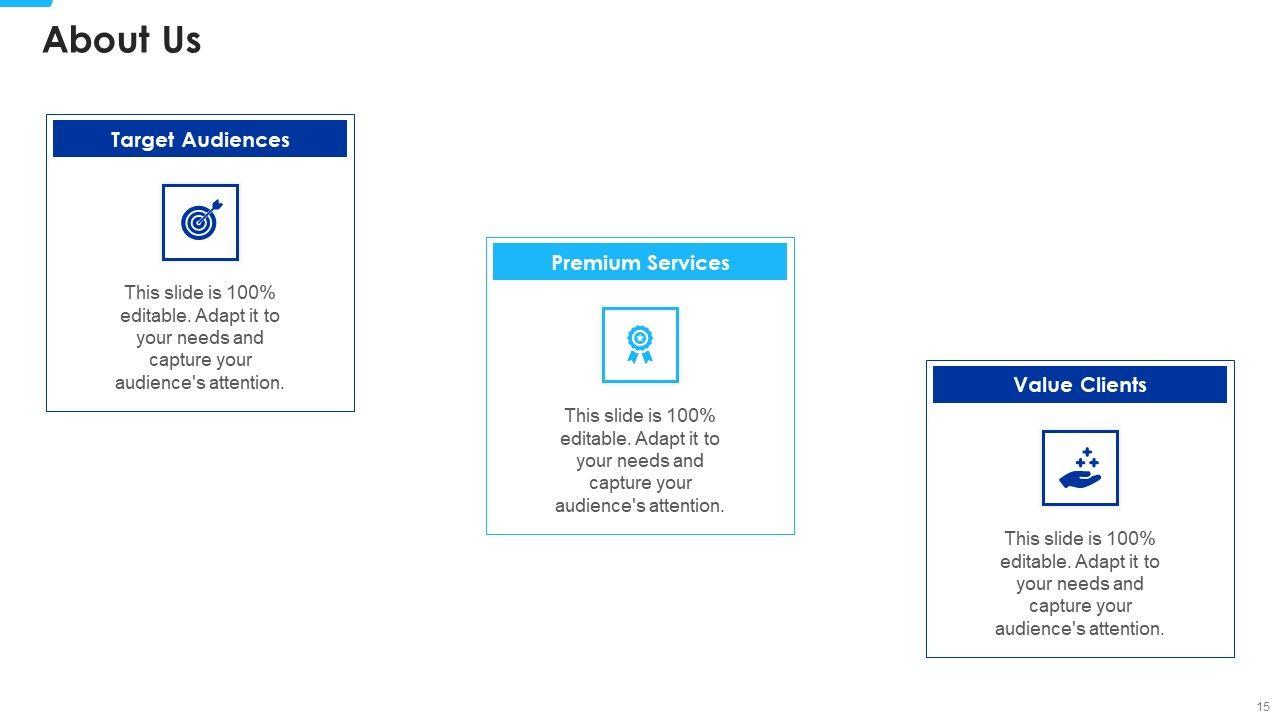 About Us

Target Audiences

This slide is 100% editable. Adapt it to your needs and capture your audience's attention.

Premium Services

This slide is 100% editable. Adapt it to your needs and capture your audience's attention.

Value Clients

This slide is 100% editable. Adapt it to your needs and capture your audience's attention.

15